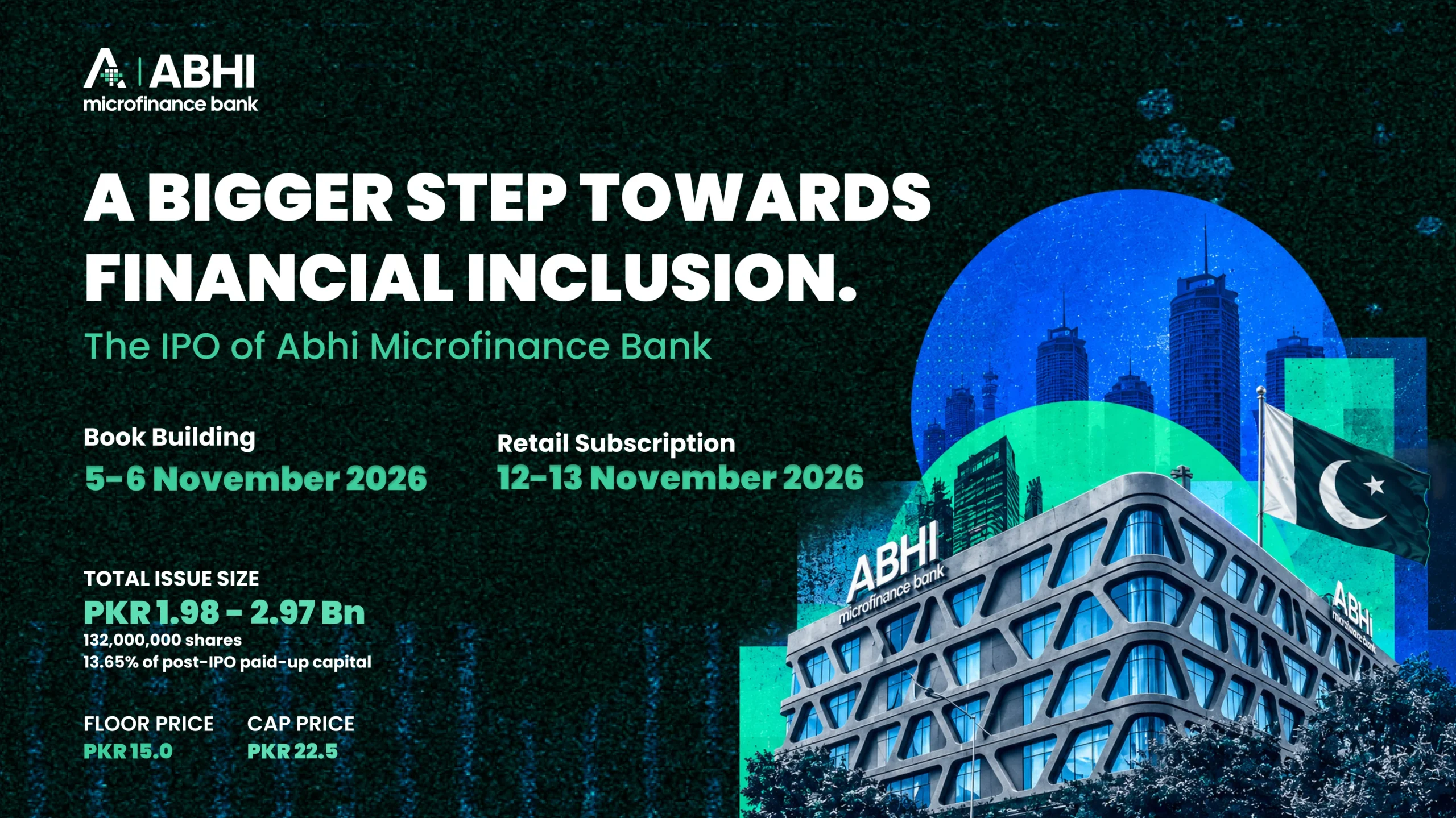 ABHI
microfinance bank

A BIGGER STEP TOWARDS FINANCIAL INCLUSION.

The IPO of Abhi Microfinance Bank

Book Building
5-6 November 2026

Retail Subscription
12-13 November 2026

TOTAL ISSUE SIZE
PKR 1.98 - 2.97 Bn
132,000,000 shares
13.65% of post-IPO paid-up capital

FLOOR PRICE
PKR 15.0

CAP PRICE
PKR 22.5

ABHI
microfinance bank

ABHI
microfinance bank